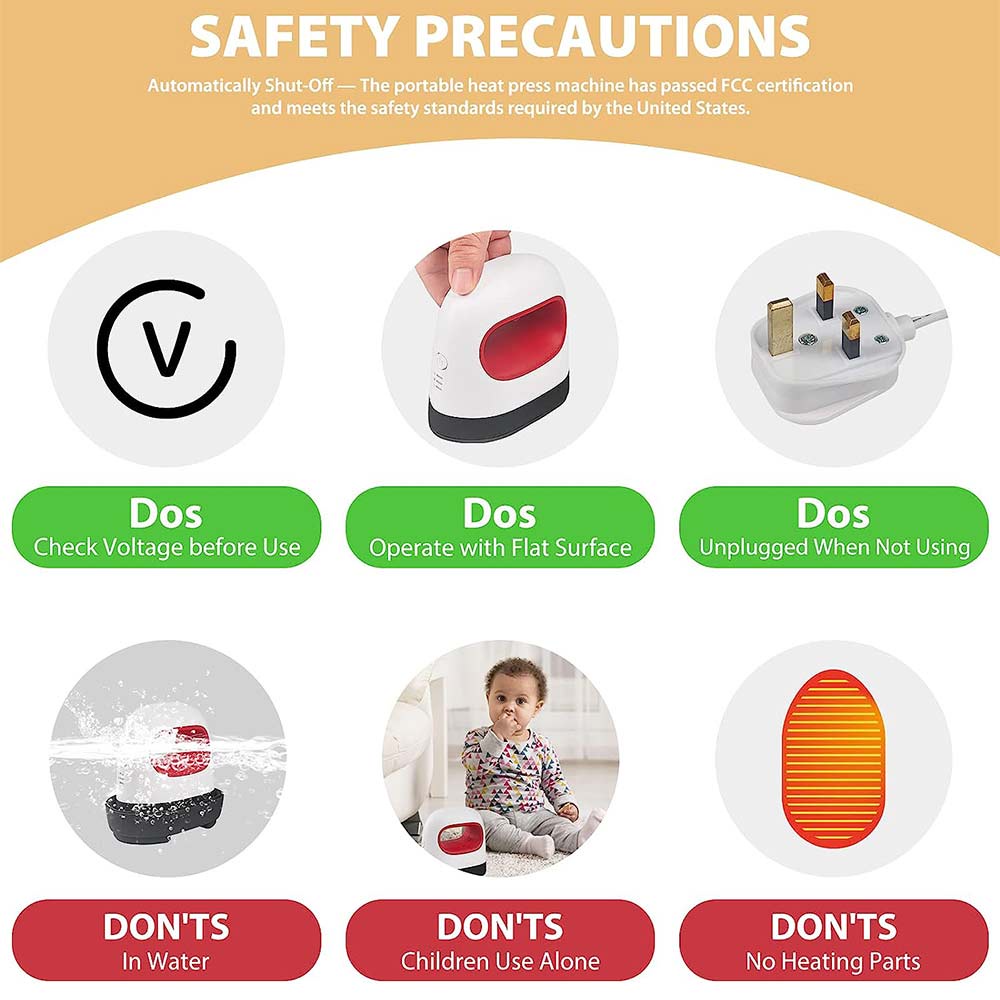 SAFETY PRECAUTIONS

Automatically Shut-Off — The portable heat press machine has passed FCC certification and meets the safety standards required by the United States.

V

Dos
Check Voltage before Use

Dos
Operate with Flat Surface

Dos
Unplugged When Not Using

DON'TS
In Water

DON'TS
Children Use Alone

DON'TS
No Heating Parts